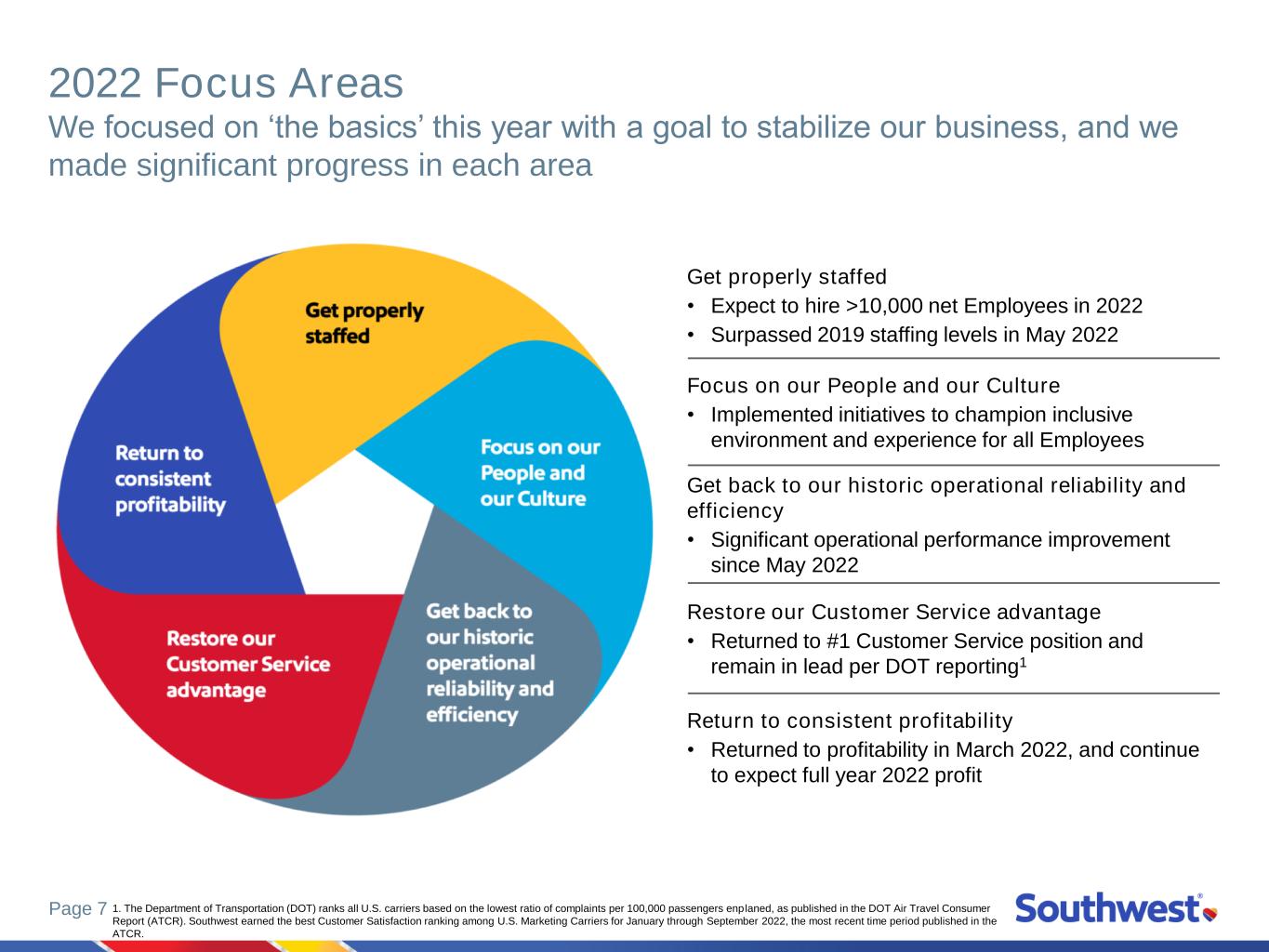 2022 Focus Areas

We focused on ‘the basics’ this year with a goal to stabilize our business, and we made significant progress in each area

Get properly staffed

Focus on our People and our Culture

Get back to our historic operational reliability and efficiency

Restore our Customer Service advantage

Return to consistent profitability

Get properly staffed
• Expect to hire >10,000 net Employees in 2022
• Surpassed 2019 staffing levels in May 2022

Focus on our People and our Culture
• Implemented initiatives to champion inclusive environment and experience for all Employees

Get back to our historic operational reliability and efficiency
• Significant operational performance improvement since May 2022

Restore our Customer Service advantage
• Returned to #1 Customer Service position and remain in lead per DOT reporting$^1$

Return to consistent profitability
• Returned to profitability in March 2022, and continue to expect full year 2022 profit

Page 7 1. The Department of Transportation (DOT) ranks all U.S. carriers based on the lowest ratio of complaints per 100,000 passengers enplaned, as published in the DOT Air Travel Consumer Report (ATCR). Southwest earned the best Customer Satisfaction ranking among U.S. Marketing Carriers for January through September 2022, the most recent time period published in the ATCR.

Southwest®